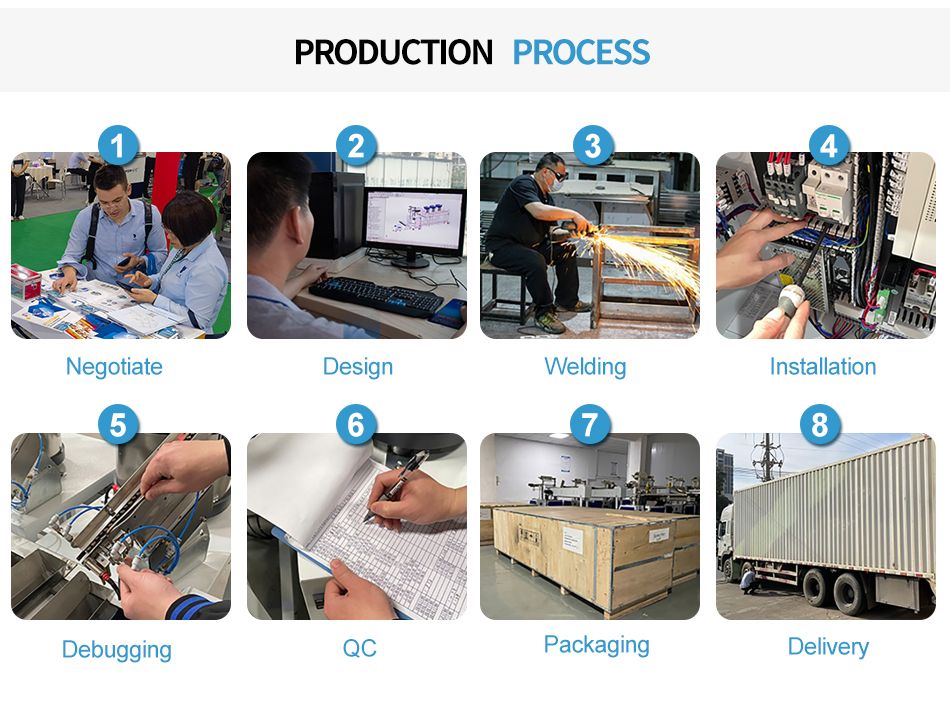 PRODUCTION PROCESS

1
Negotiate

2
Design

3
Welding

4
Installation

5
Debugging

6
QC

7
Packaging

8
Delivery